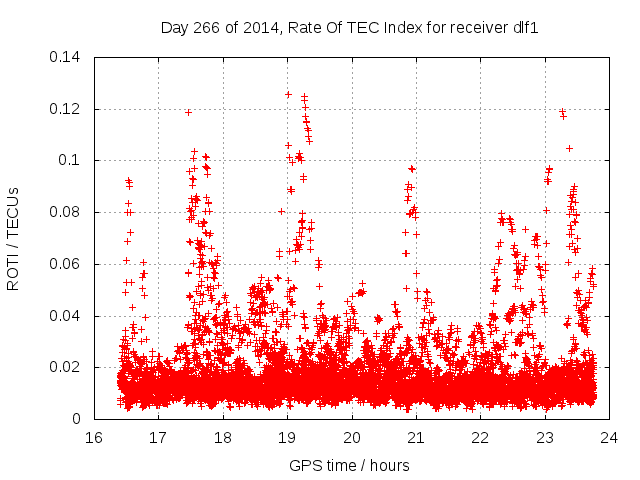 Day 266 of 2014, Rate Of TEC Index for receiver dlf1

ROTI / TECUs

0.14
0.12
0.1
0.08
0.06
0.04
0.02
0

16 17 18 19 20 21 22 23 24

GPS time / hours